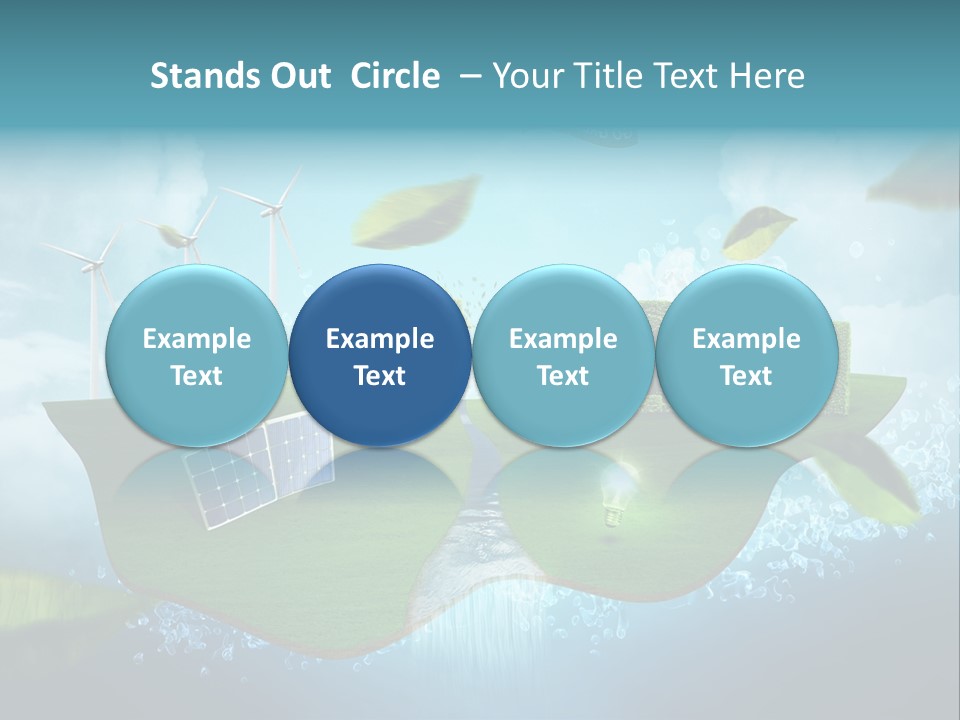 Stands Out Circle – Your Title Text Here

Example Text

Example Text

Example Text

Example Text